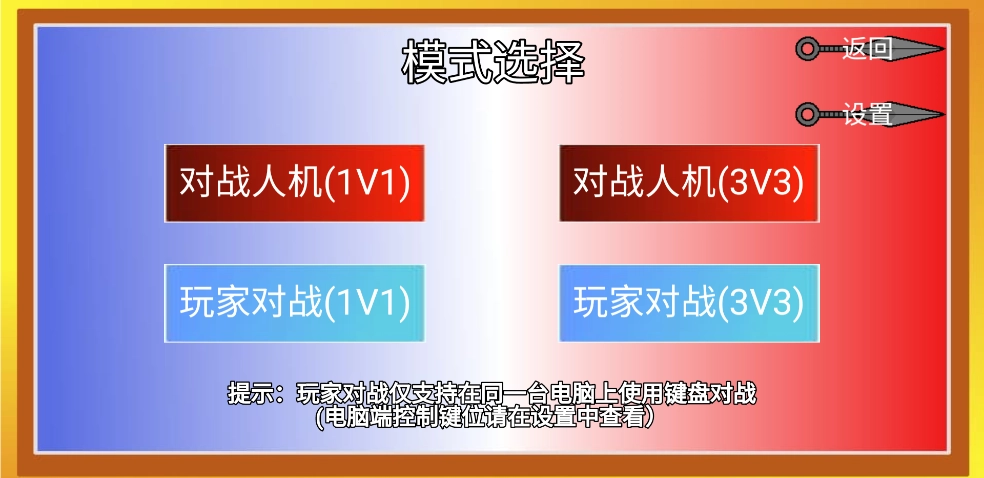 模式选择

返回

设置

对战人机(1V1)

对战人机(3V3)

玩家对战(1V1)

玩家对战(3V3)

提示：玩家对战仅支持在同一台电脑上使用键盘对战
(电脑端控制键位请在设置中查看)